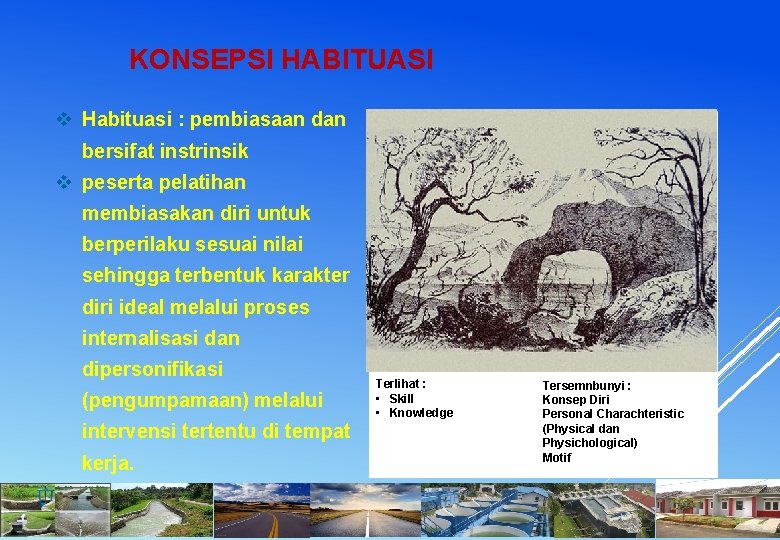 KONSEPSI HABITUASI

❖ Habituasi : pembiasaan dan bersifat instrinsik
❖ peserta pelatihan membiasakan diri untuk berperilaku sesuai nilai sehingga terbentuk karakter diri ideal melalui proses internalisasi dan dipersonifikasi (pengumpamaan) melalui intervensi tertentu di tempat kerja.

Terlihat :
▪ Skill
▪ Knowledge

Tersemnbunyi :
Konsep Diri
Personal Charachteristic (Physical dan Physichological)
Motif